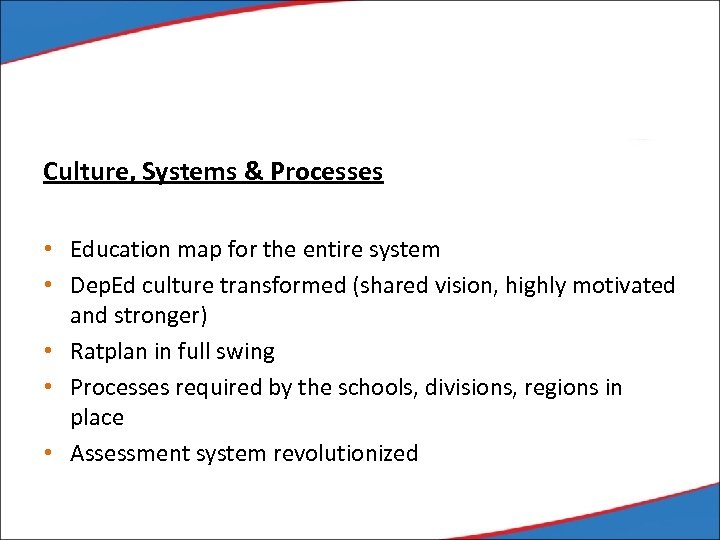 Culture, Systems & Processes

• Education map for the entire system
• DepEd culture transformed (shared vision, highly motivated and stronger)
• Ratplan in full swing
• Processes required by the schools, divisions, regions in place
• Assessment system revolutionized